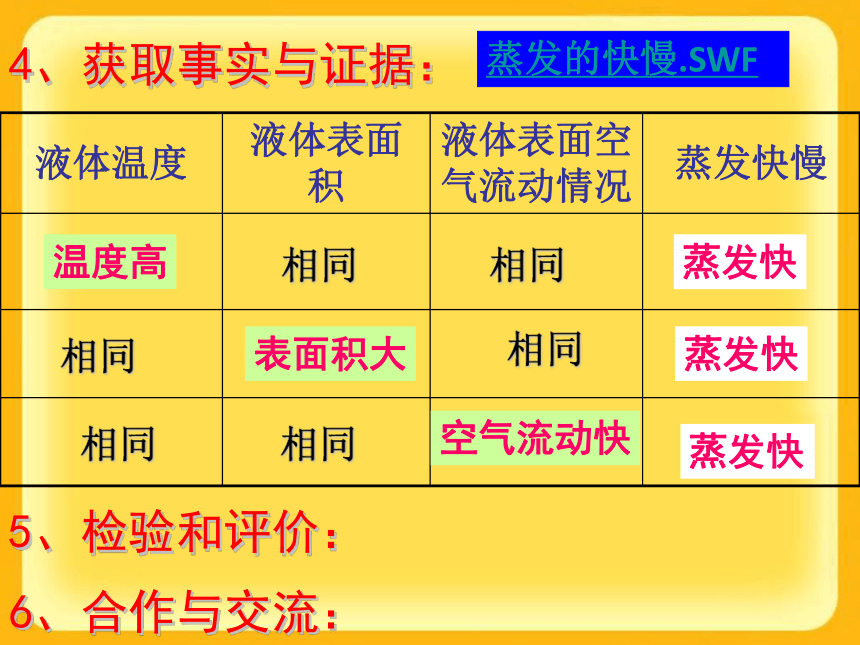 4、获取事实与证据：

蒸发的快慢.SWF

| 液体温度 | 液体表面积 | 液体表面空气流动情况 | 蒸发快慢 |
|---|---|---|---|
| 温度高 | 相同 | 相同 | 蒸发快 |
| 相同 | 表面积大 | 相同 | 蒸发快 |
| 相同 | 相同 | 空气流动快 | 蒸发快 |

5、检验和评价：

6、合作与交流：